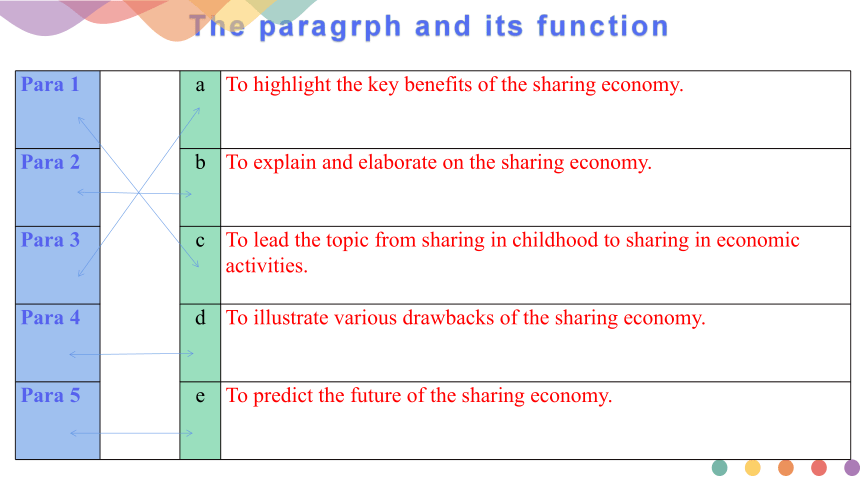 The paragrph and its function

| Para 1 | | a | To highlight the key benefits of the sharing economy. |
|---|---|---|---|
| Para 2 | | b | To explain and elaborate on the sharing economy. |
| Para 3 | | c | To lead the topic from sharing in childhood to sharing in economic activities. |
| Para 4 | | d | To illustrate various drawbacks of the sharing economy. |
| Para 5 | | e | To predict the future of the sharing economy. |